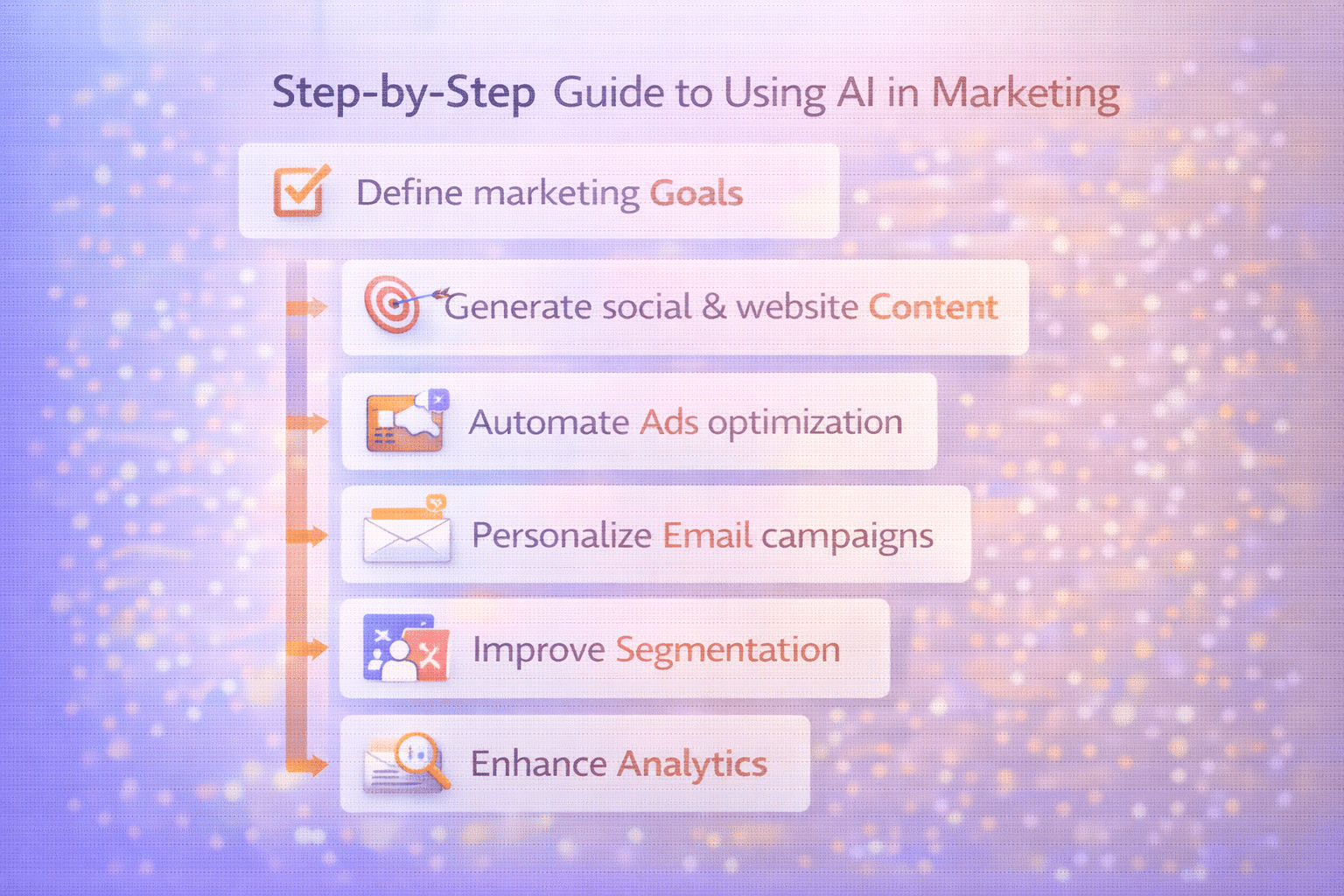 Step-by-Step Guide to Using AI in Marketing

Define marketing Goals

Generate social & website Content

Automate Ads optimization

Personalize Email campaigns

Improve Segmentation

Enhance Analytics